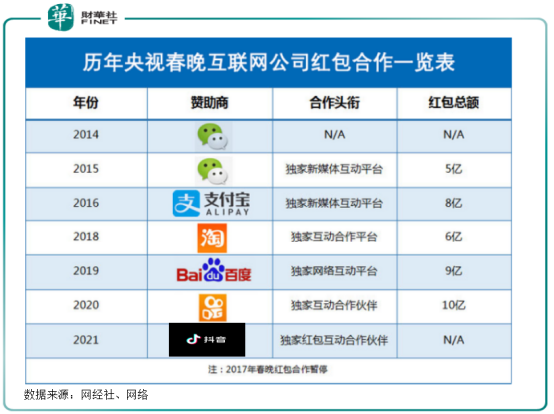 華 財華社 FINET

历年央视春晚互联网公司红包合作一览表

| 年份 | 赞助商 | 合作头衔 | 红包总额 |
|---|---|---|---|
| 2014 | | N/A | N/A |
| 2015 | | 独家新媒体互动平台 | 5亿 |
| 2016 | 支 支付宝 ALIPAY | 独家新媒体互动平台 | 8亿 |
| 2018 | 淘 | 独家互动合作平台 | 6亿 |
| 2019 | Bai du 百度 | 独家网络互动平台 | 9亿 |
| 2020 | | 独家互动合作伙伴 | 10亿 |
| 2021 | 抖音 | 独家红包互动合作伙伴 | N/A |

注：2017年春晚红包合作暂停

数据来源：网经社、网络